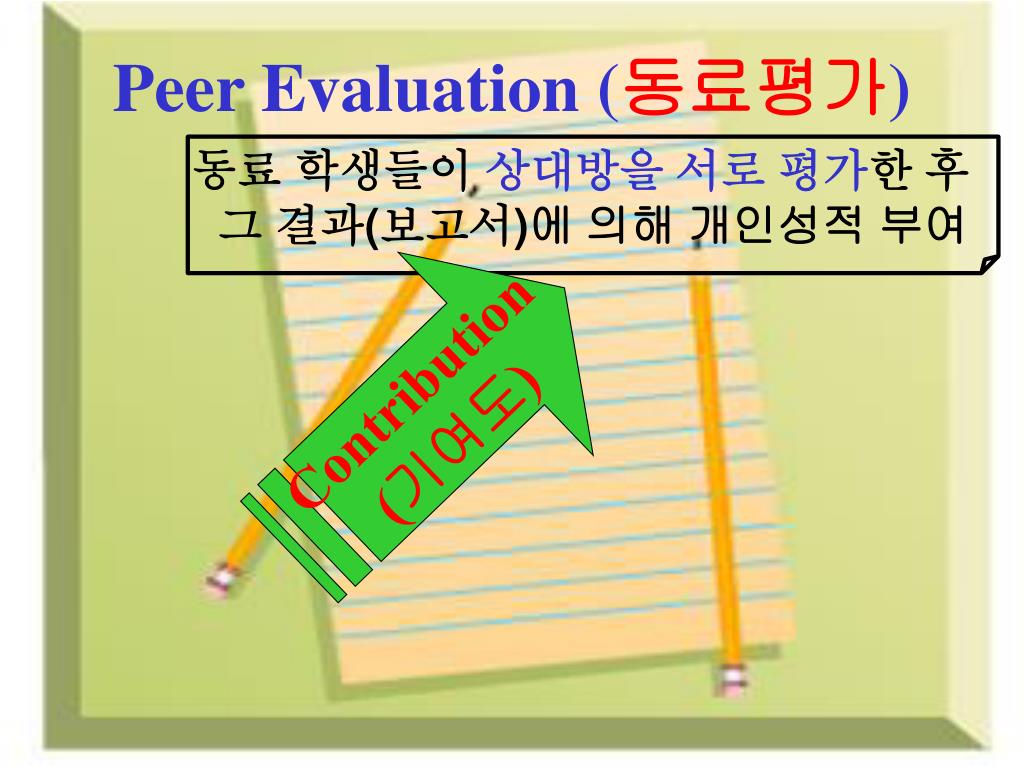 Peer Evaluation (동료평가)

동료 학생들이 상대방을 서로 평가한 후 그 결과(보고서)에 의해 개인성적 부여

Contribution (기여도)